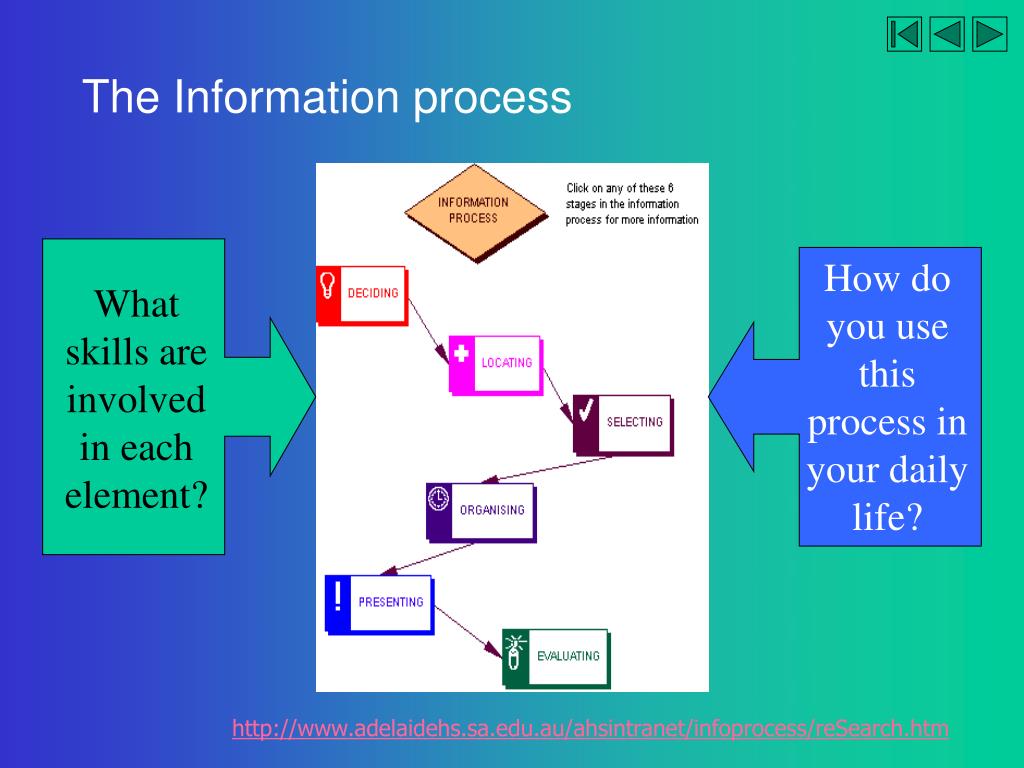 The Information process

What skills are involved in each element?

INFORMATION PROCESS

Click on any of these 6 stages in the information process for more information

DECIDING

LOCATING

SELECTING

ORGANISING

PRESENTING

EVALUATING

How do you use this process in your daily life?

http://www.adelaidehs.sa.edu.au/ahsintranet/infoprocess/reSearch.htm